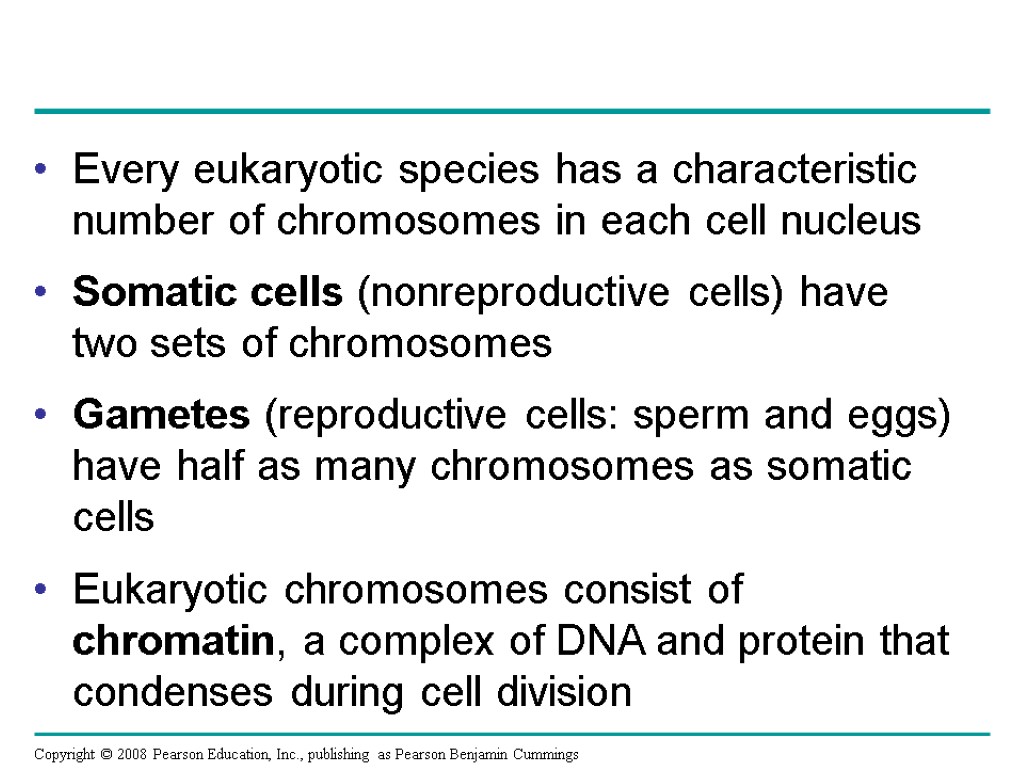 • Every eukaryotic species has a characteristic number of chromosomes in each cell nucleus

• Somatic cells (nonreproductive cells) have two sets of chromosomes

• Gametes (reproductive cells: sperm and eggs) have half as many chromosomes as somatic cells

• Eukaryotic chromosomes consist of chromatin, a complex of DNA and protein that condenses during cell division

Copyright © 2008 Pearson Education, Inc., publishing as Pearson Benjamin Cummings